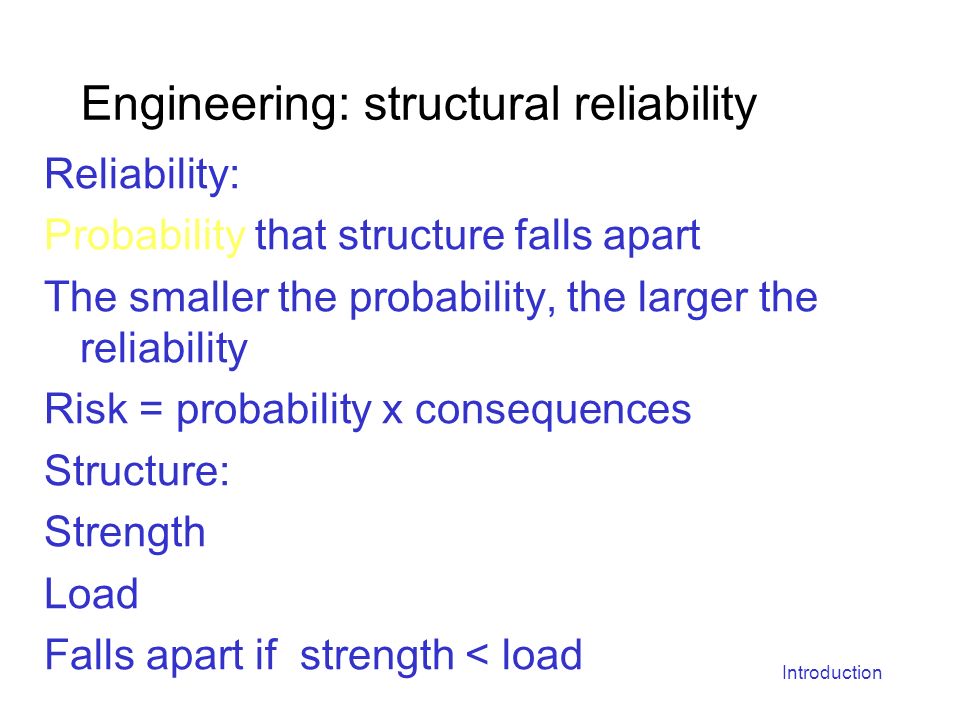 Engineering: structural reliability

Reliability:

Probability that structure falls apart

The smaller the probability, the larger the reliability

Risk = probability x consequences

Structure:

Strength

Load

Falls apart if strength < load

Introduction